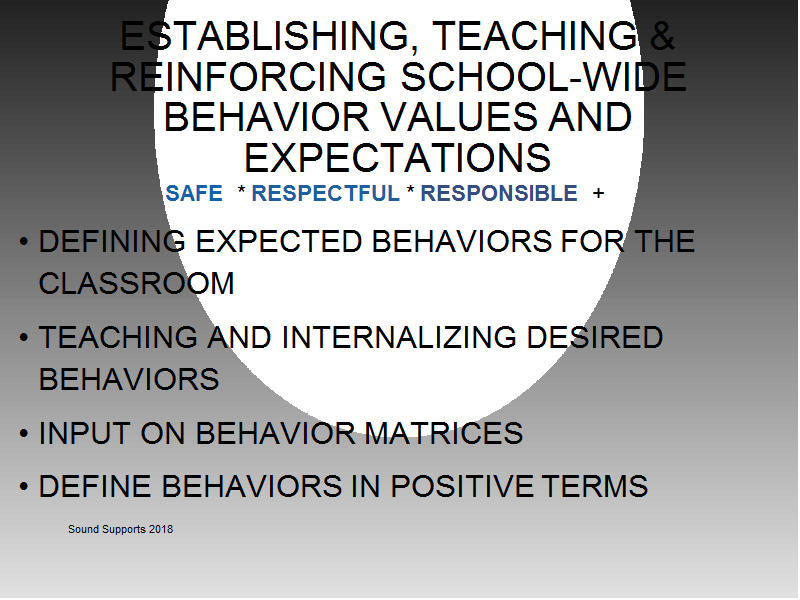 ESTABLISHING, TEACHING & REINFORCING SCHOOL-WIDE BEHAVIOR VALUES AND EXPECTATIONS

SAFE * RESPECTFUL * RESPONSIBLE +

• DEFINING EXPECTED BEHAVIORS FOR THE CLASSROOM

• TEACHING AND INTERNALIZING DESIRED BEHAVIORS

• INPUT ON BEHAVIOR MATRICES

• DEFINE BEHAVIORS IN POSITIVE TERMS

Sound Supports 2018